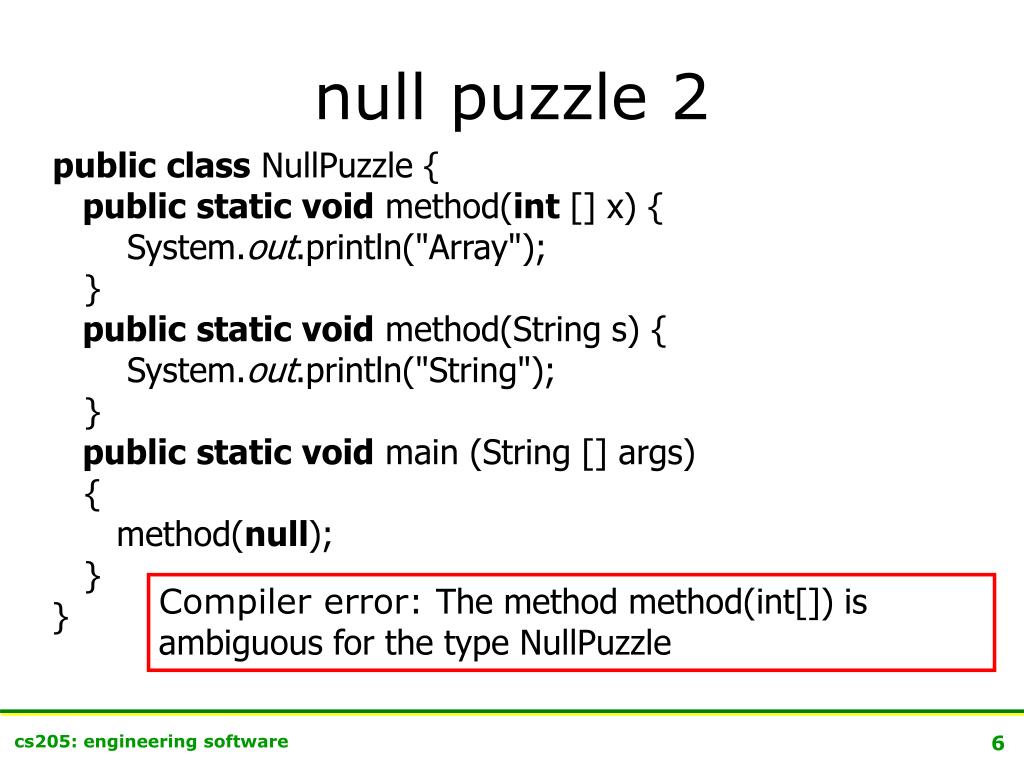 null puzzle 2

public class NullPuzzle {
public static void method(int [] x) {
System.out.println("Array");
}
public static void method(String s) {
System.out.println("String");
}
public static void main (String [] args)
{
method(null);
}
}

Compiler error: The method method(int[]) is ambiguous for the type NullPuzzle

cs205: engineering software

6